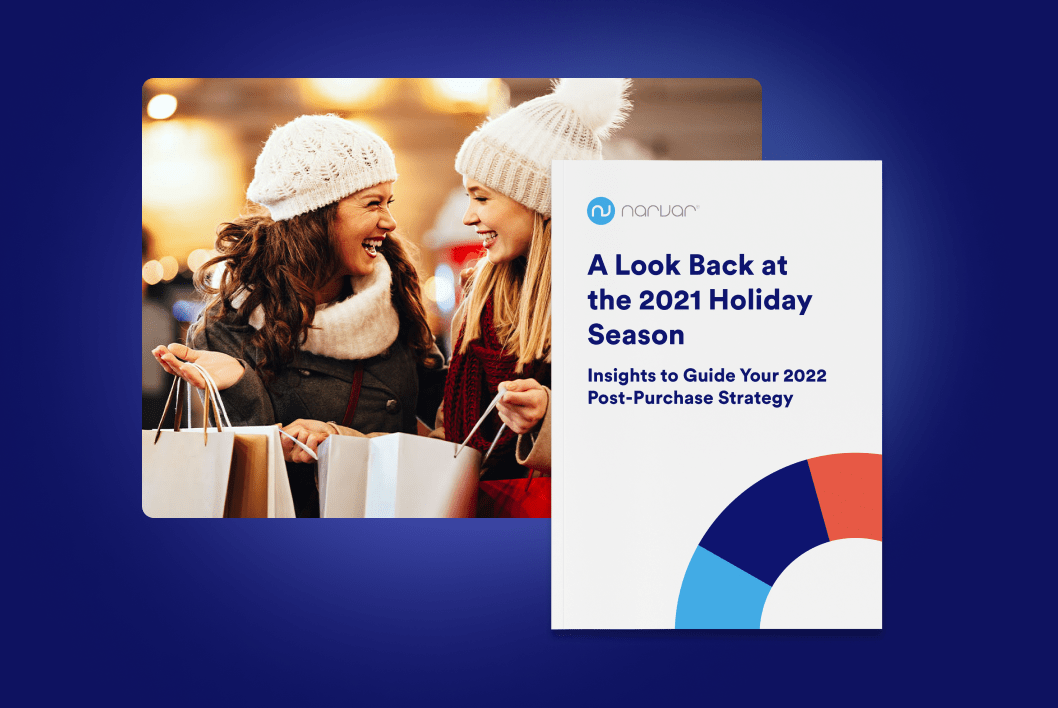 narvar

A Look Back at the 2021 Holiday Season

Insights to Guide Your 2022 Post-Purchase Strategy